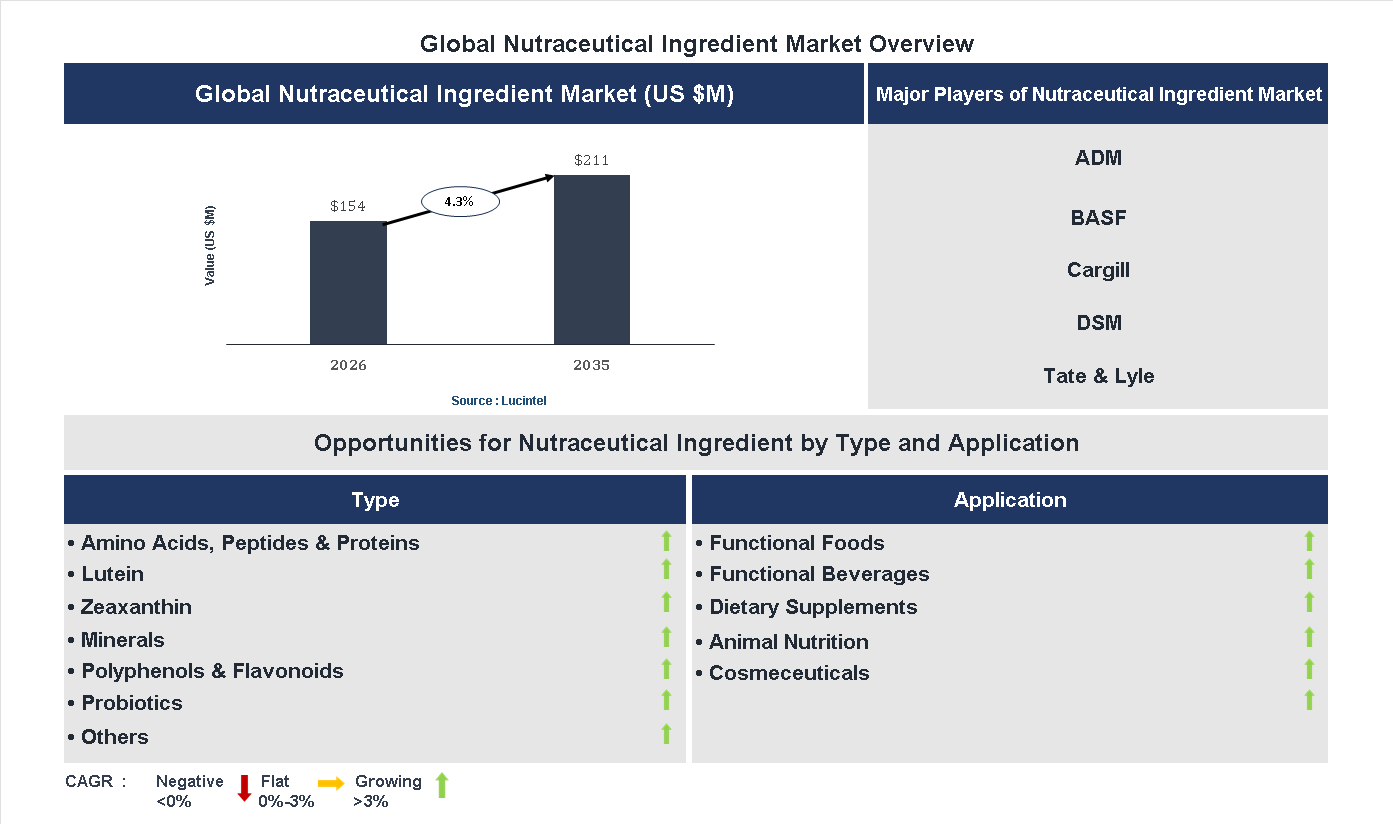 Global Nutraceutical Ingredient Market Overview

Global Nutraceutical Ingredient Market (US $M)

Value (US $M)

$154

4.3%

$211

2026

2035

Source : Lucintel

Major Players of Nutraceutical Ingredient Market

ADM

BASF

Cargill

DSM

Tate & Lyle

Opportunities for Nutraceutical Ingredient by Type and Application

Type

• Amino Acids, Peptides & Proteins
• Lutein
• Zeaxanthin
• Minerals
• Polyphenols & Flavonoids
• Probiotics
• Others

Application

• Functional Foods
• Functional Beverages
• Dietary Supplements
• Animal Nutrition
• Cosmeceuticals

CAGR : Negative <0% Flat 0%-3% Growing >3%